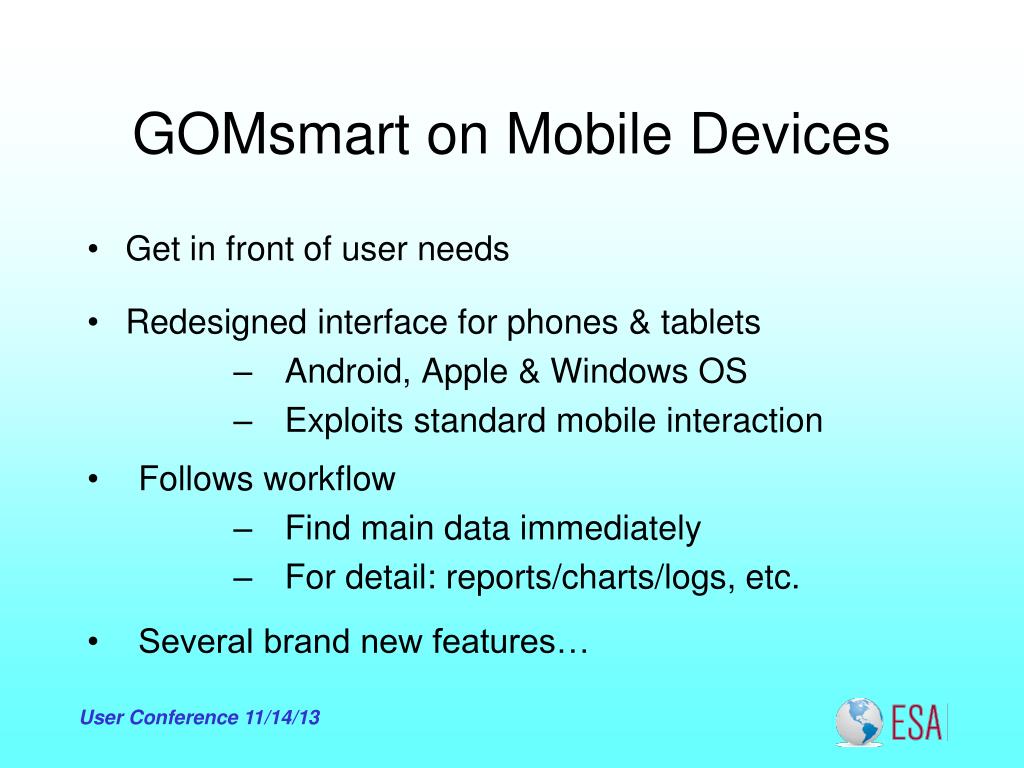 GOMsmart on Mobile Devices

• Get in front of user needs

• Redesigned interface for phones & tablets
– Android, Apple & Windows OS
– Exploits standard mobile interaction

• Follows workflow
– Find main data immediately
– For detail: reports/charts/logs, etc.

• Several brand new features…

User Conference 11/14/13

ESA